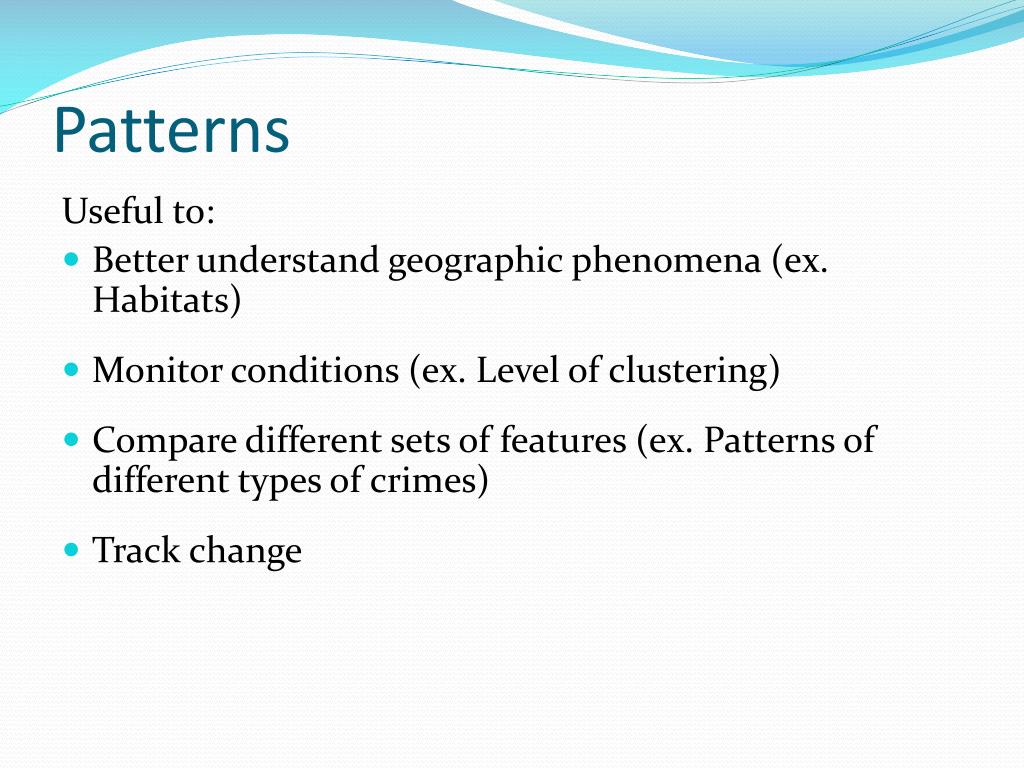 Patterns

Useful to:

- Better understand geographic phenomena (ex. Habitats)
- Monitor conditions (ex. Level of clustering)
- Compare different sets of features (ex. Patterns of different types of crimes)
- Track change